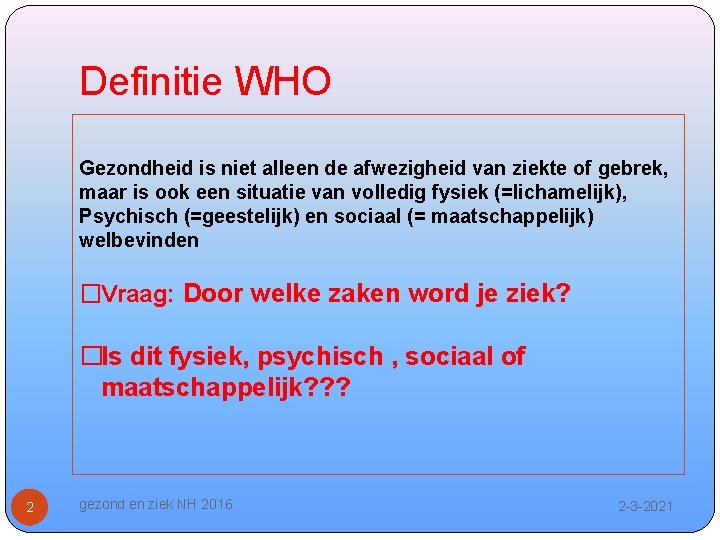 Definitie WHO

Gezondheid is niet alleen de afwezigheid van ziekte of gebrek, maar is ook een situatie van volledig fysiek (=lichamelijk), Psychisch (=geestelijk) en sociaal (= maatschappelijk) welbevinden

□Vraag: Door welke zaken word je ziek?

□Is dit fysiek, psychisch , sociaal of maatschappelijk???

2

gezond en ziek NH 2016

2-3-2021